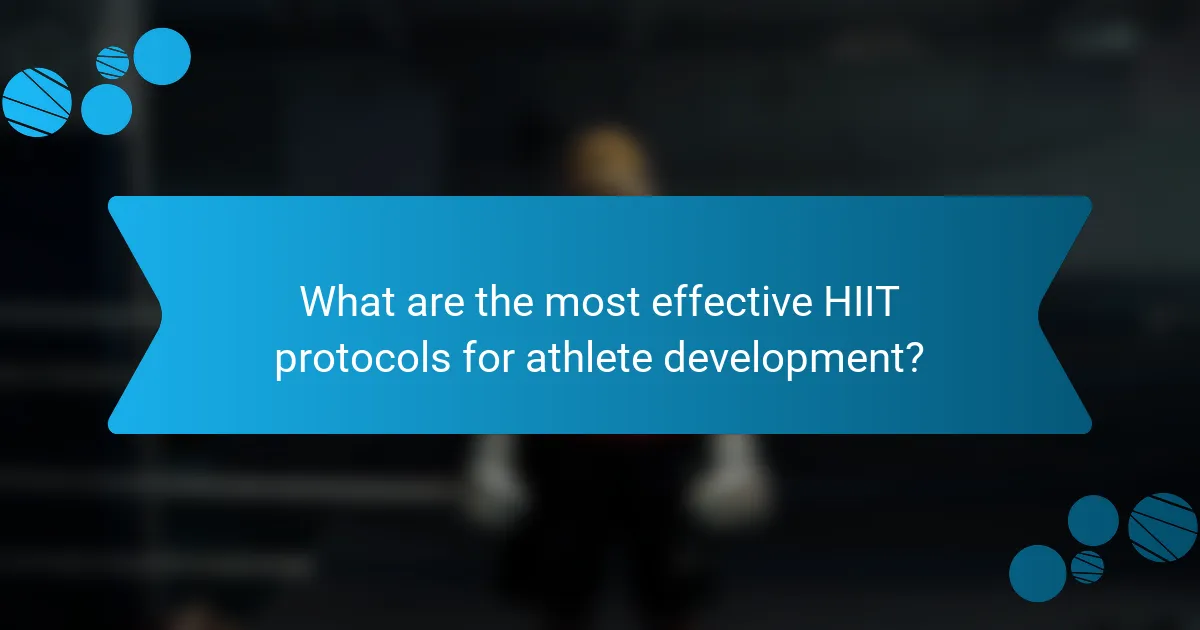 What are the most effective HIIT protocols for athlete development?